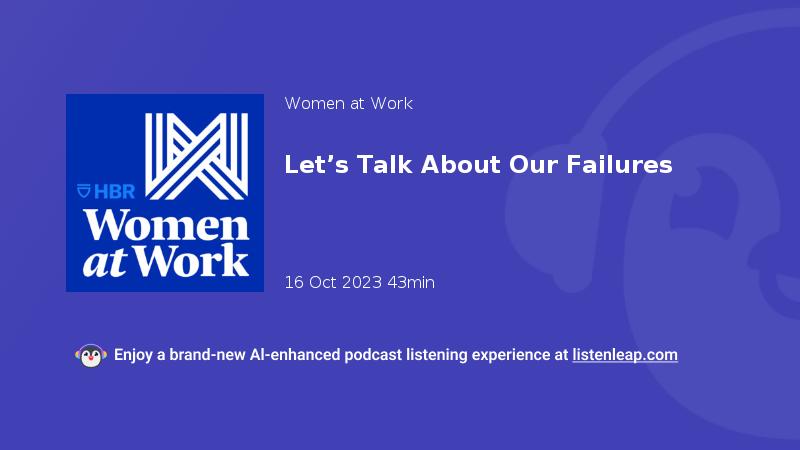 HBR
Women at Work

Women at Work

Let’s Talk About Our Failures

16 Oct 2023 43min

Enjoy a brand-new AI-enhanced podcast listening experience at listenleap.com